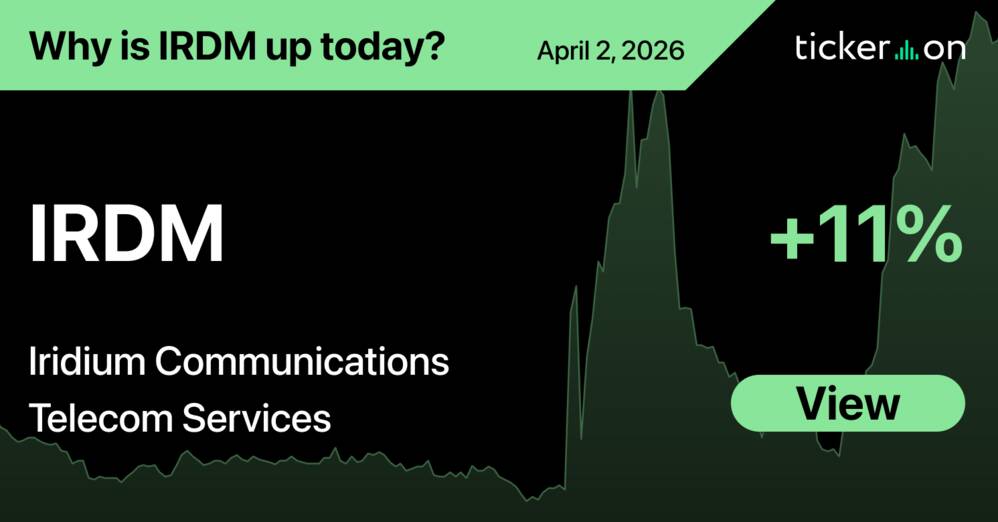 Why is IRDM up today?

April 2, 2026

ticker on

IRDM

+11%

Iridium Communications

Telecom Services

View